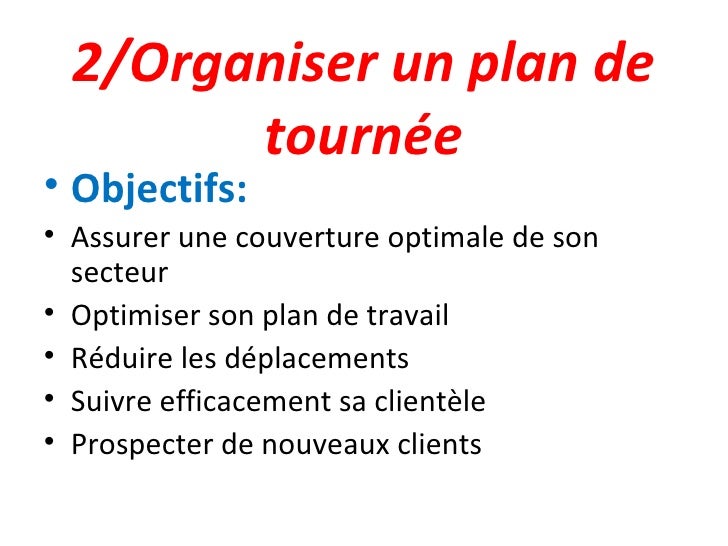 2/Organiser un plan de tournée

• Objectifs:
• Assurer une couverture optimale de son secteur
• Optimiser son plan de travail
• Réduire les déplacements
• Suivre efficacement sa clientèle
• Prospecter de nouveaux clients